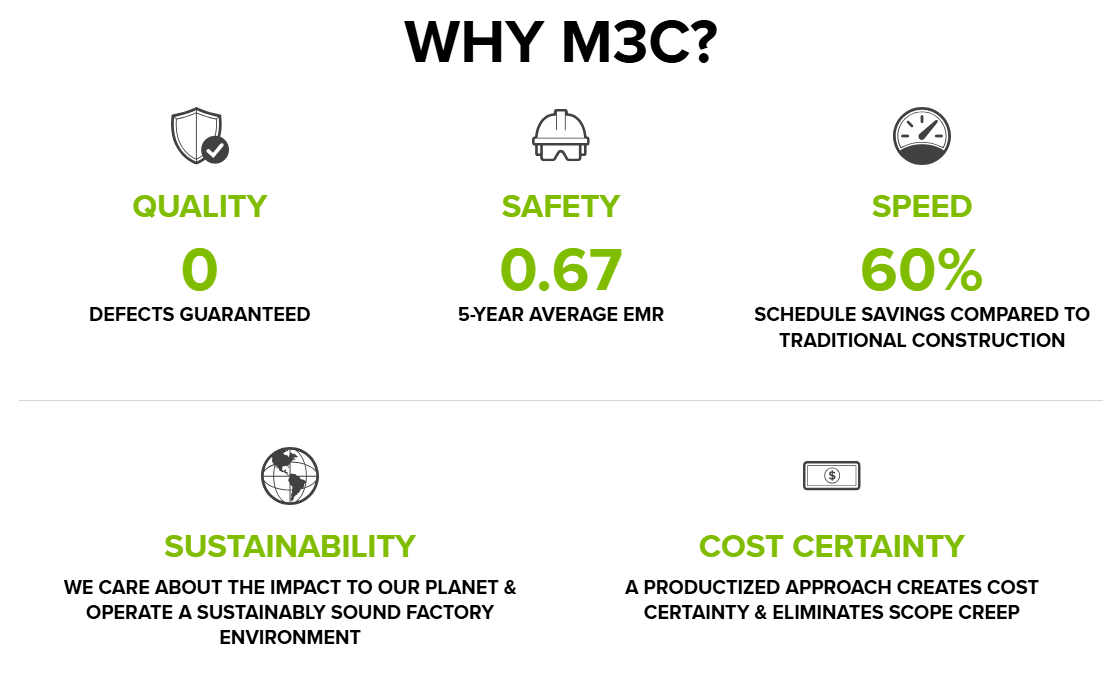 WHY M3C?

QUALITY
0
DEFECTS GUARANTEED

SAFETY
0.67
5-YEAR AVERAGE EMR

SPEED
60%
SCHEDULE SAVINGS COMPARED TO TRADITIONAL CONSTRUCTION

SUSTAINABILITY
WE CARE ABOUT THE IMPACT TO OUR PLANET & OPERATE A SUSTAINABLY SOUND FACTORY ENVIRONMENT

$

COST CERTAINTY
A PRODUCTIZED APPROACH CREATES COST CERTAINTY & ELIMINATES SCOPE CREEP